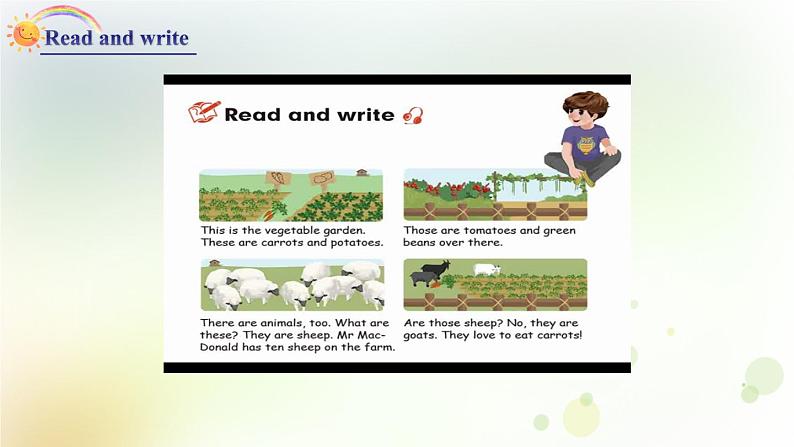 Read and write

Read and write

This is the vegetable garden. These are carrots and potatoes.

Those are tomatoes and green beans over there.

There are animals, too. What are these? They are sheep. Mr MacDonald has ten sheep on the farm.

Are those sheep? No, they are goats. They love to eat carrots!